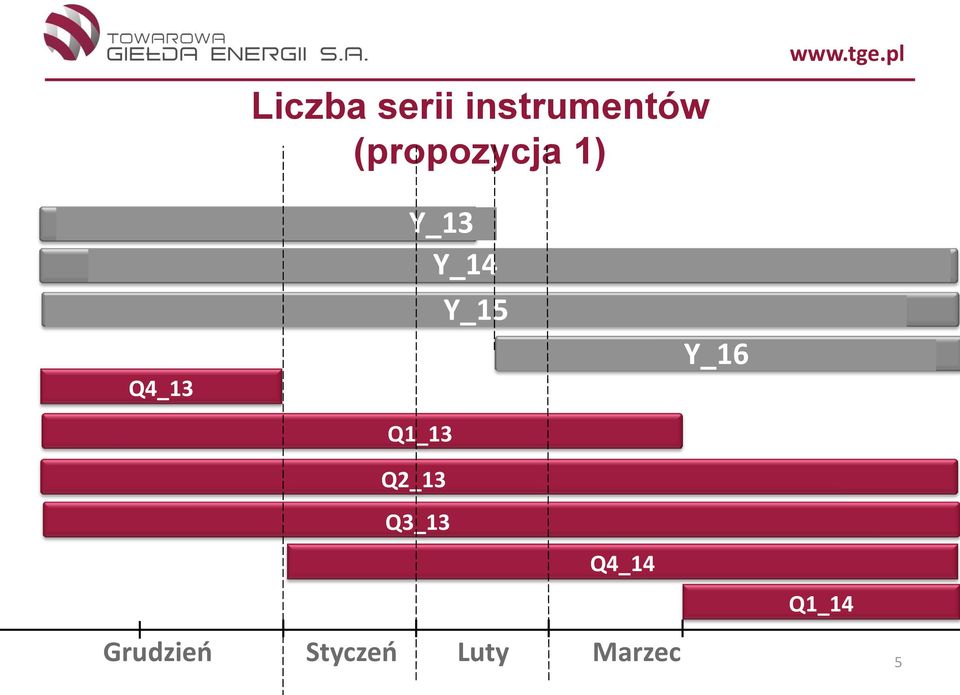 TOWAROWA GIEŁDA ENERGII S.A.

www.tge.pl

Liczba serii instrumentów (propozycja 1)

Y_13

Y_14

Y_15

Y_16

Q4_13

Q1_13

Q2_13

Q3_13

Q4_14

Q1_14

Grudzień

Styczeń

Luty

Marzec

5